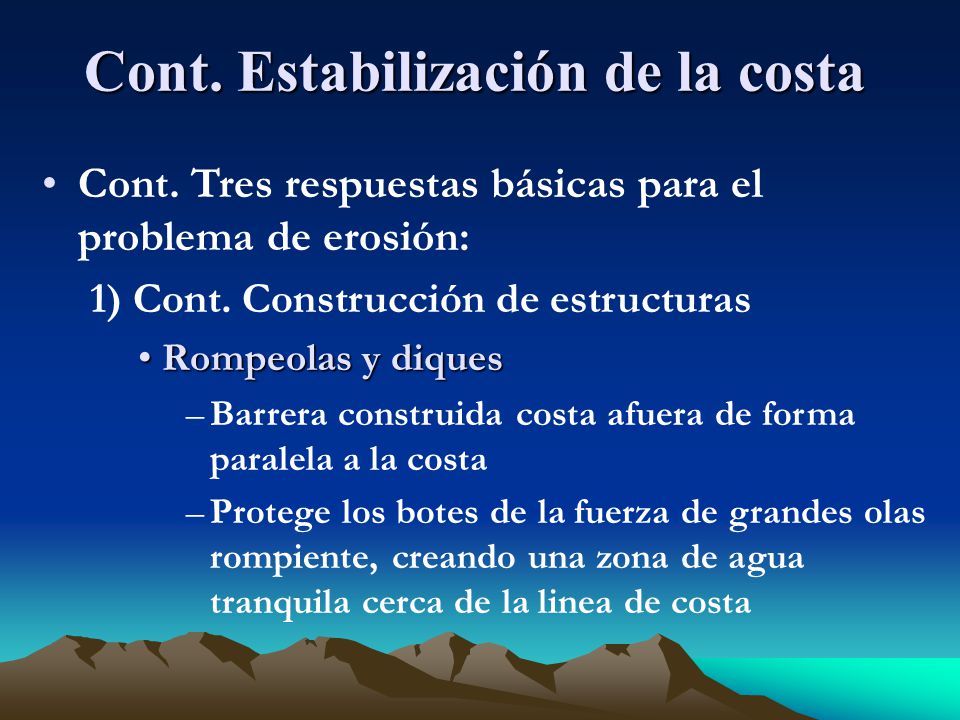 Cont. Estabilización de la costa

• Cont. Tres respuestas básicas para el problema de erosión:

1) Cont. Construcción de estructuras

• Rompeolas y diques

– Barrera construida costa afuera de forma paralela a la costa

– Protege los botes de la fuerza de grandes olas rompiente, creando una zona de agua tranquila cerca de la linea de costa